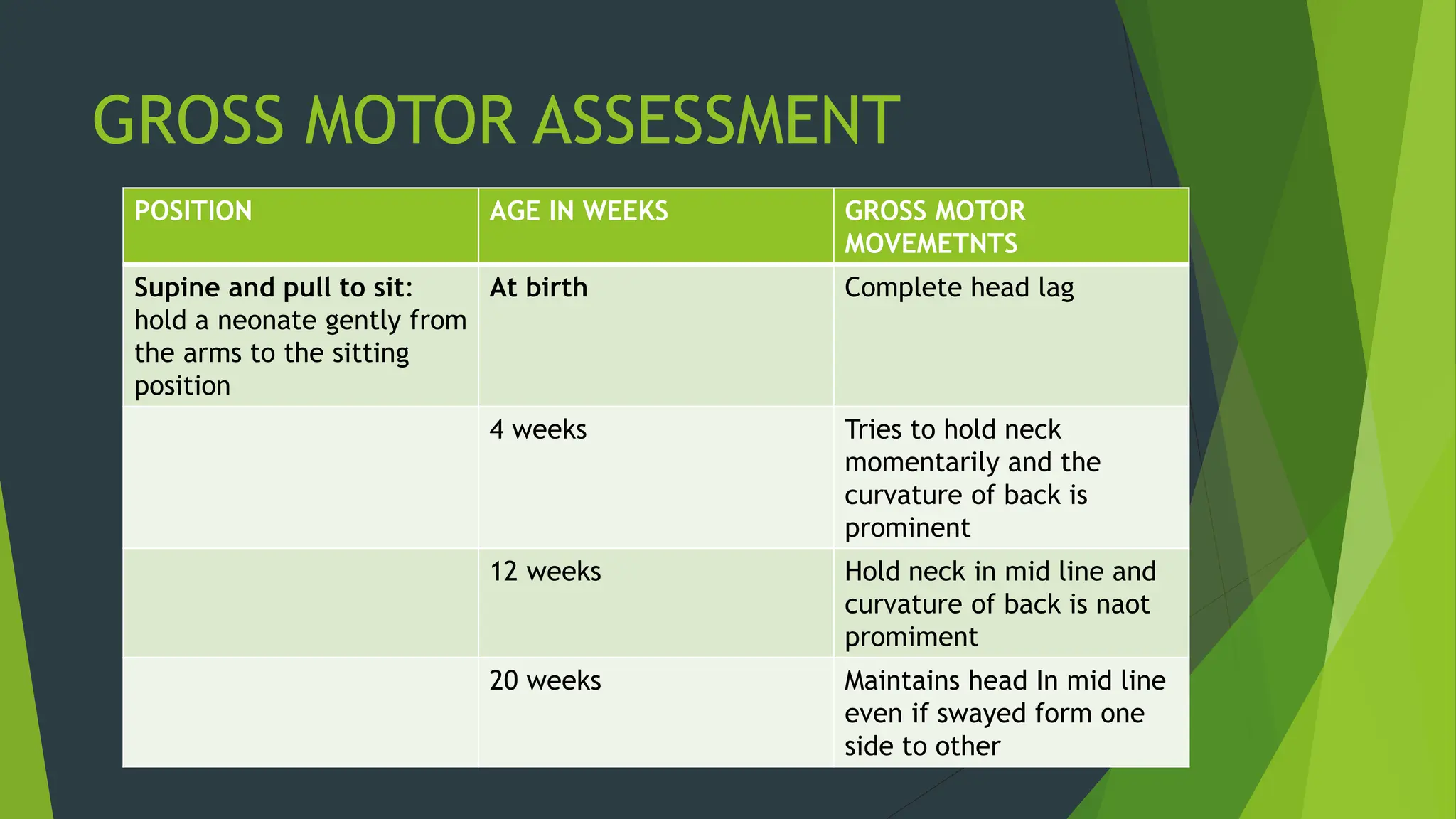 GROSS MOTOR ASSESSMENT

| POSITION | AGE IN WEEKS | GROSS MOTOR MOVEMETNTS |
|---|---|---|
| Supine and pull to sit: hold a neonate gently from the arms to the sitting position | At birth | Complete head lag |
| | 4 weeks | Tries to hold neck momentarily and the curvature of back is prominent |
| | 12 weeks | Hold neck in mid line and curvature of back is naot promiment |
| | 20 weeks | Maintains head In mid line even if swayed form one side to other |